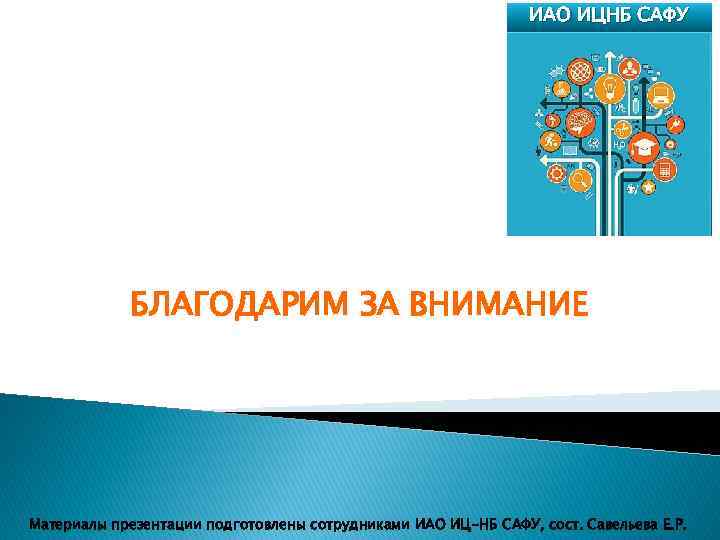 ИАО ИЦНБ САФУ

БЛАГОДАРИМ ЗА ВНИМАНИЕ

Материалы презентации подготовлены сотрудниками ИАО ИЦ-НБ САФУ, сост. Савельева Е.Р.